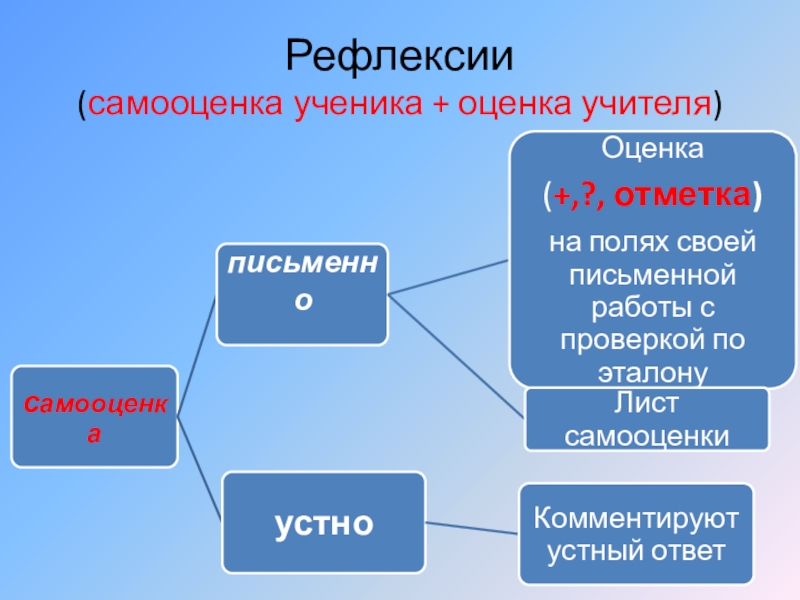 Рефлексии
(самооценка ученика + оценка учителя)

самооценка

письменно

Оценка
(+,?, отметка)
на полях своей письменной работы с проверкой по эталону

Лист самооценки

устно

Комментируют устный ответ